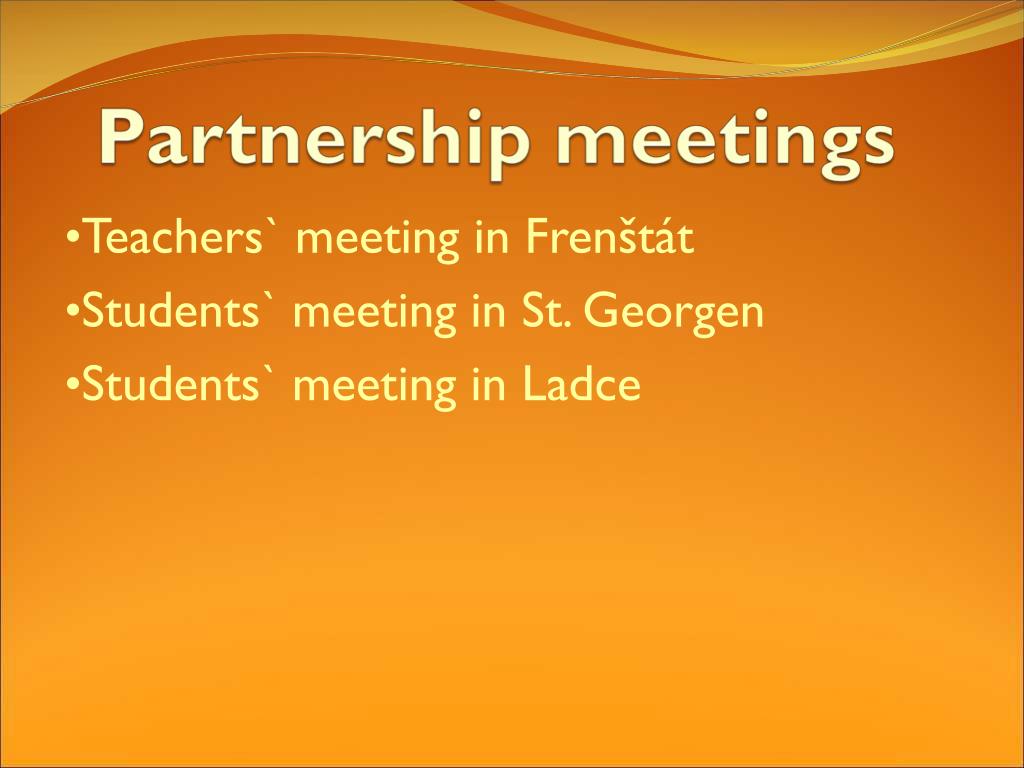 Partnership meetings

•Teachers` meeting in Frenštát
•Students` meeting in St. Georgen
•Students` meeting in Ladce